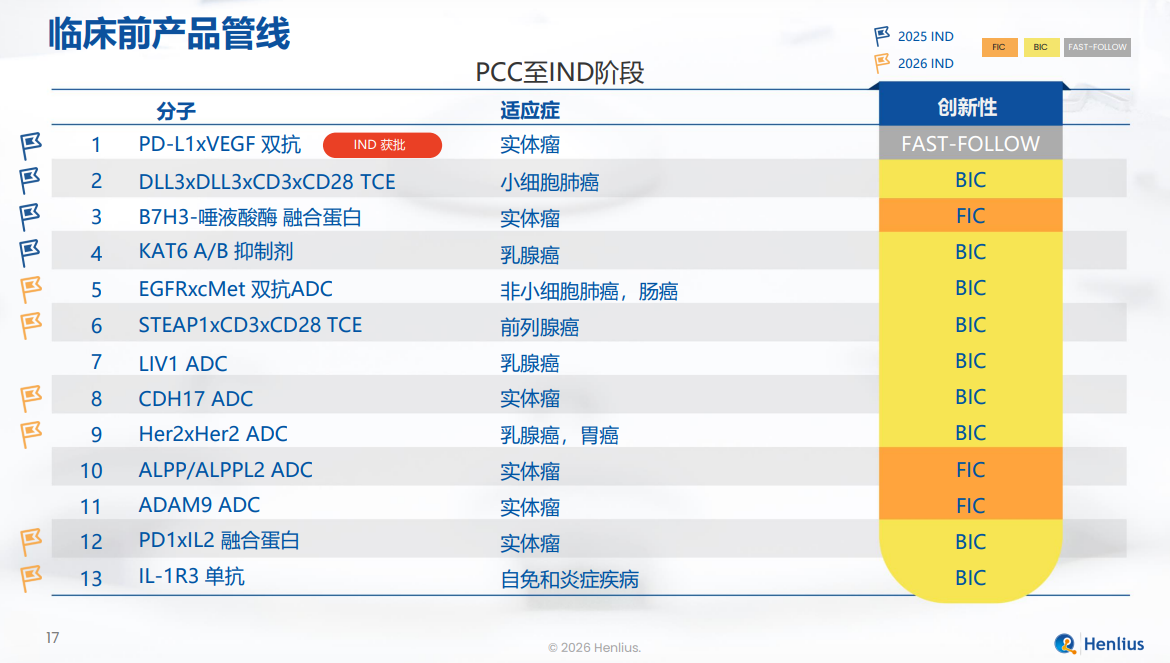 临床前产品管线

2025 IND
2026 IND

FIC BIC FAST-FOLLOW

PCC至IND阶段

| | 分子 | 适应症 | 创新性 |
|---|---|---|---|
| 1 | PD-L1xVEGF 双抗 IND 获批 | 实体瘤 | FAST-FOLLOW |
| 2 | DLL3xDLL3xCD3xCD28 TCE | 小细胞肺癌 | BIC |
| 3 | B7H3-唾液酸酶 融合蛋白 | 实体瘤 | FIC |
| 4 | KAT6 A/B 抑制剂 | 乳腺癌 | BIC |
| 5 | EGFRxcMet 双抗ADC | 非小细胞肺癌，肠癌 | BIC |
| 6 | STEAP1xCD3xCD28 TCE | 前列腺癌 | BIC |
| 7 | LIV1 ADC | 乳腺癌 | BIC |
| 8 | CDH17 ADC | 实体瘤 | BIC |
| 9 | Her2xHer2 ADC | 乳腺癌，胃癌 | BIC |
| 10 | ALPP/ALPPL2 ADC | 实体瘤 | FIC |
| 11 | ADAM9 ADC | 实体瘤 | FIC |
| 12 | PD1xIL2 融合蛋白 | 实体瘤 | BIC |
| 13 | IL-1R3 单抗 | 自免和炎症疾病 | BIC |

17

© 2026 Henlius.

Henlius